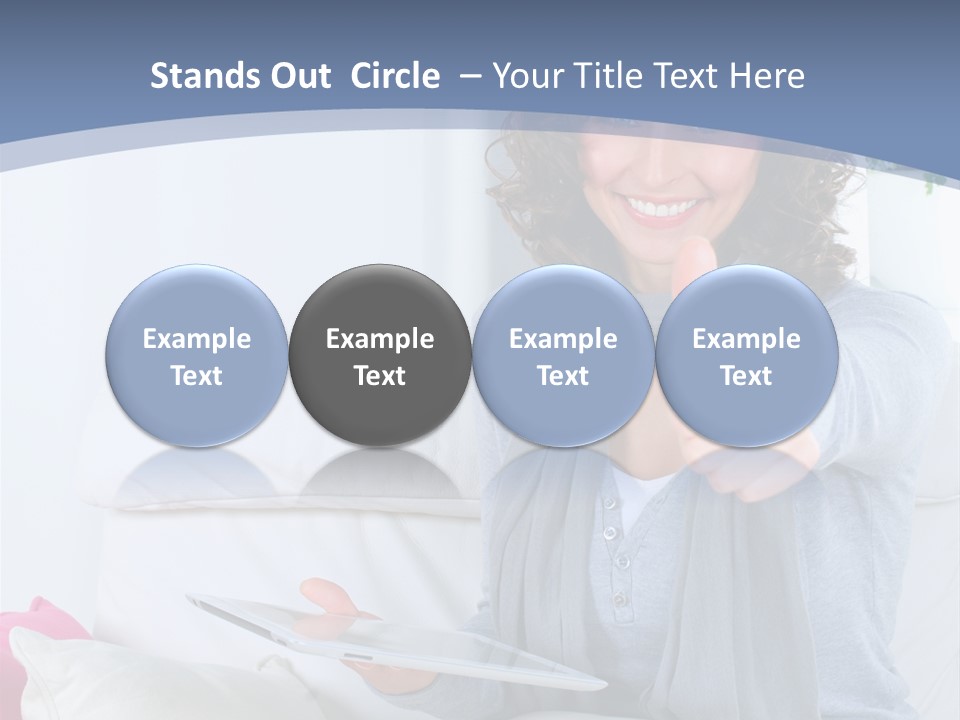 Stands Out Circle – Your Title Text Here

Example Text

Example Text

Example Text

Example Text